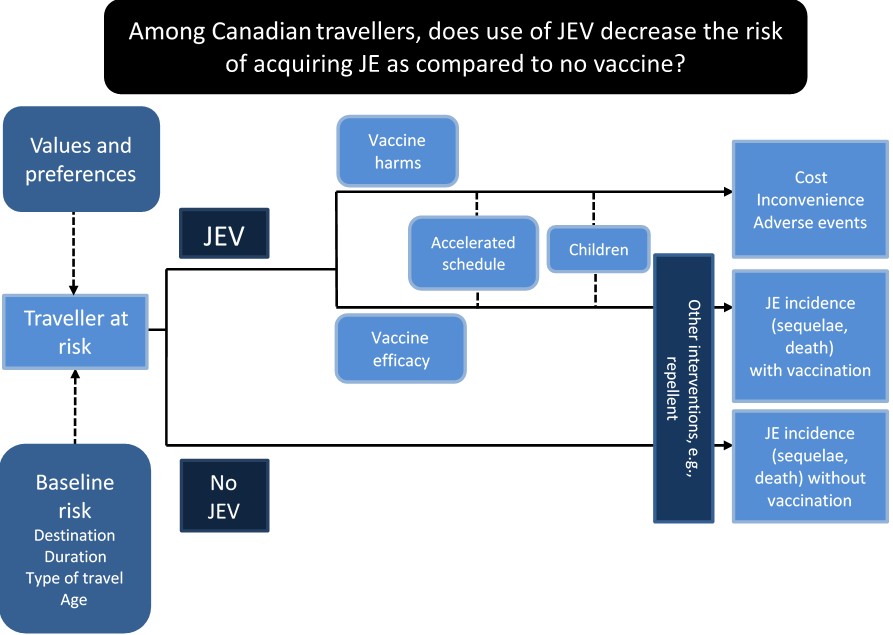 Among Canadian travellers, does use of JEV decrease the risk of acquiring JE as compared to no vaccine?

Values and preferences

Traveller at risk

Baseline risk
Destination
Duration
Type of travel
Age

JEV

No JEV

Vaccine harms

Accelerated schedule

Children

Vaccine efficacy

Other interventions, e.g., repellent

Cost
Inconvenience
Adverse events

JE incidence (sequelae, death) with vaccination

JE incidence (sequelae, death) without vaccination